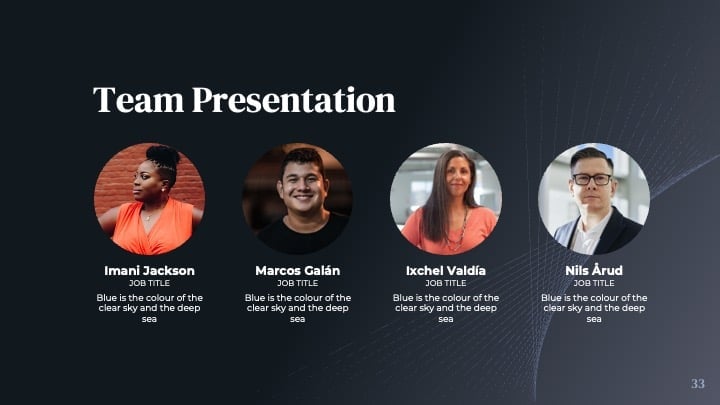 Team Presentation

Imani Jackson
JOB TITLE
Blue is the colour of the clear sky and the deep sea

Marcos Galán
JOB TITLE
Blue is the colour of the clear sky and the deep sea

Ixchel Valdía
JOB TITLE
Blue is the colour of the clear sky and the deep sea

Nils Årud
JOB TITLE
Blue is the colour of the clear sky and the deep sea

33